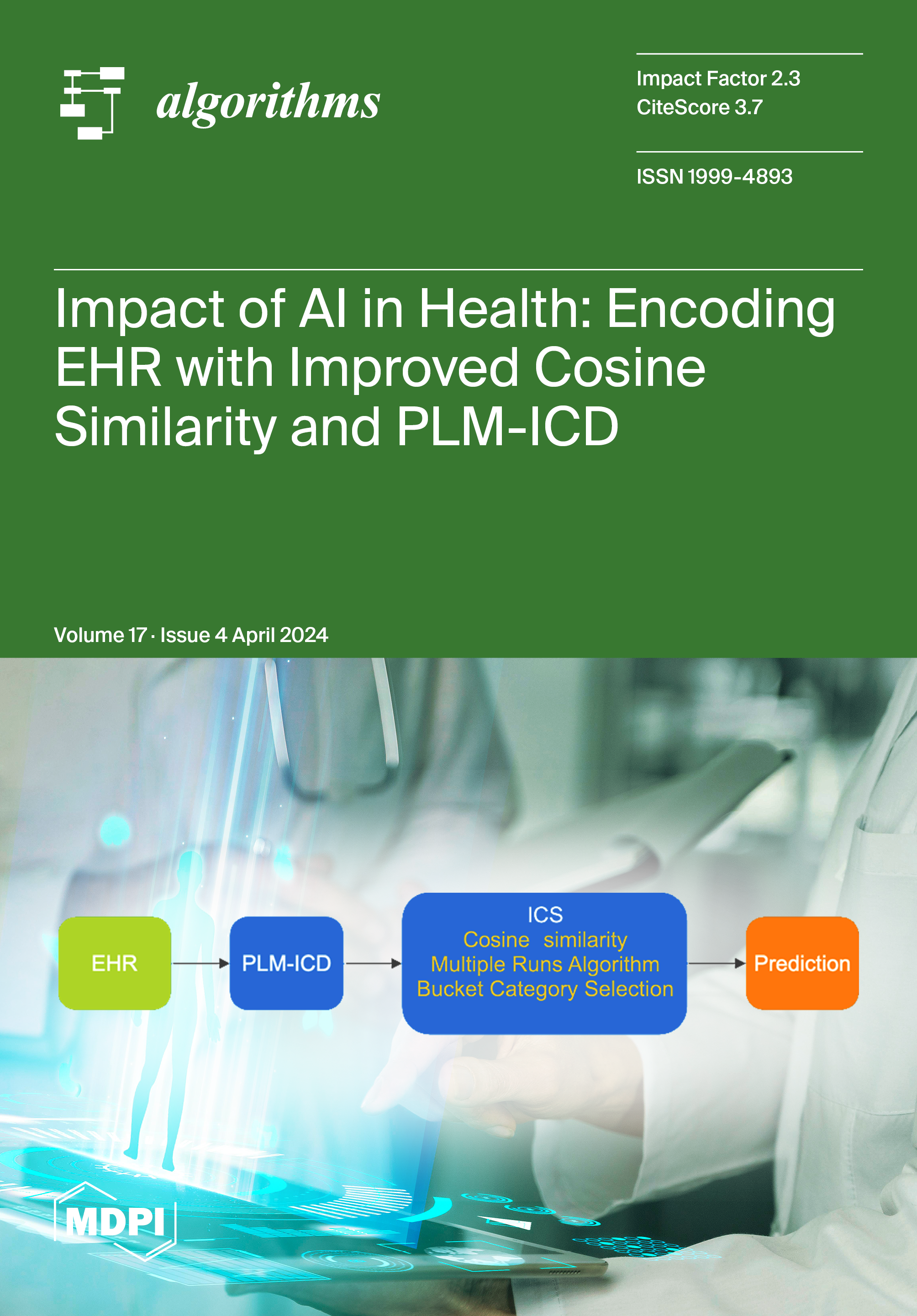 algorithms

Impact Factor 2.3
CiteScore 3.7

ISSN 1999-4893

Impact of AI in Health: Encoding EHR with Improved Cosine Similarity and PLM-ICD

Volume 17 · Issue 4 April 2024

EHR

PLM-ICD

ICS
Cosine similarity
Multiple Runs Algorithm
Bucket Category Selection

Prediction

MDPI